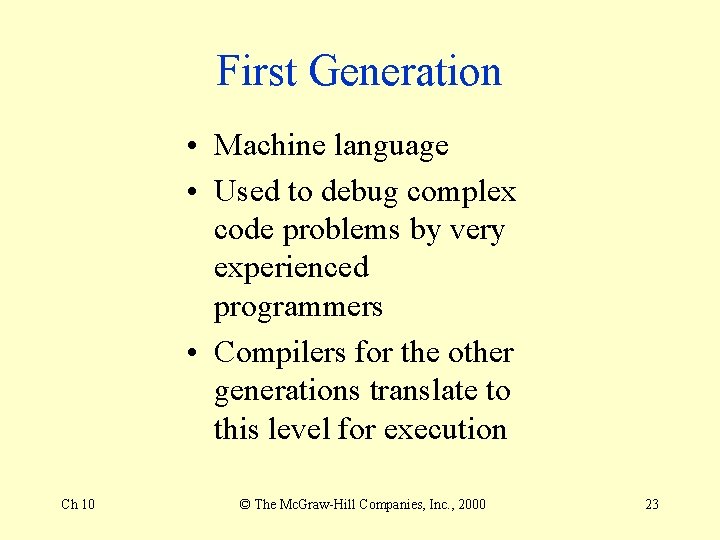 First Generation

• Machine language
• Used to debug complex code problems by very experienced programmers
• Compilers for the other generations translate to this level for execution

Ch 10

© The McGraw-Hill Companies, Inc., 2000

23